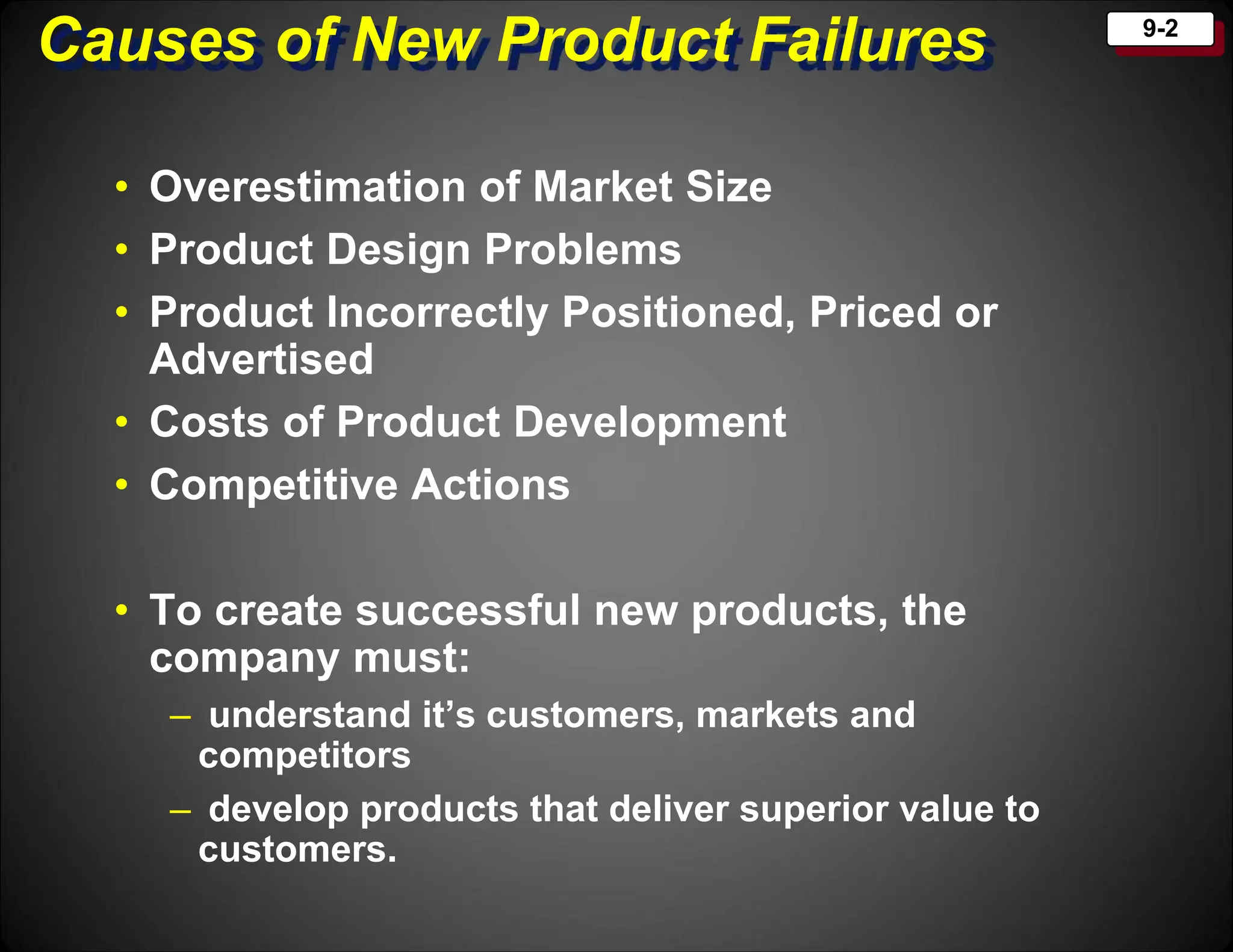 Causes of New Product Failures

9-2

• Overestimation of Market Size
• Product Design Problems
• Product Incorrectly Positioned, Priced or Advertised
• Costs of Product Development
• Competitive Actions

• To create successful new products, the company must:
– understand it’s customers, markets and competitors
– develop products that deliver superior value to customers.